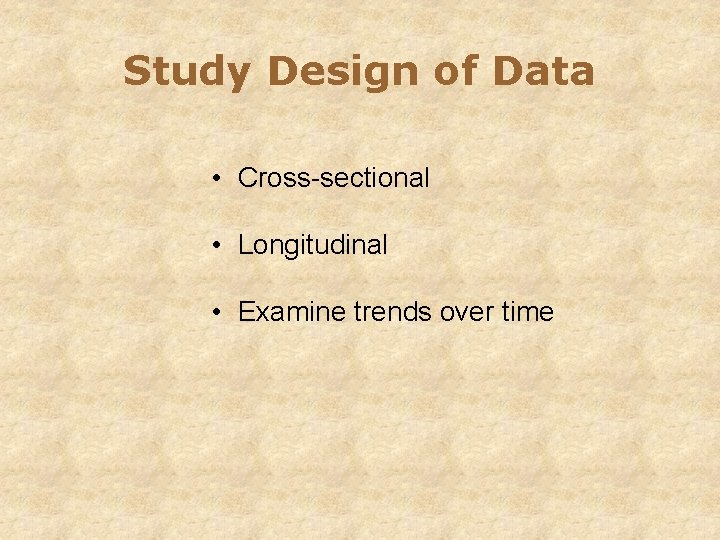 Study Design of Data

• Cross-sectional

• Longitudinal

• Examine trends over time